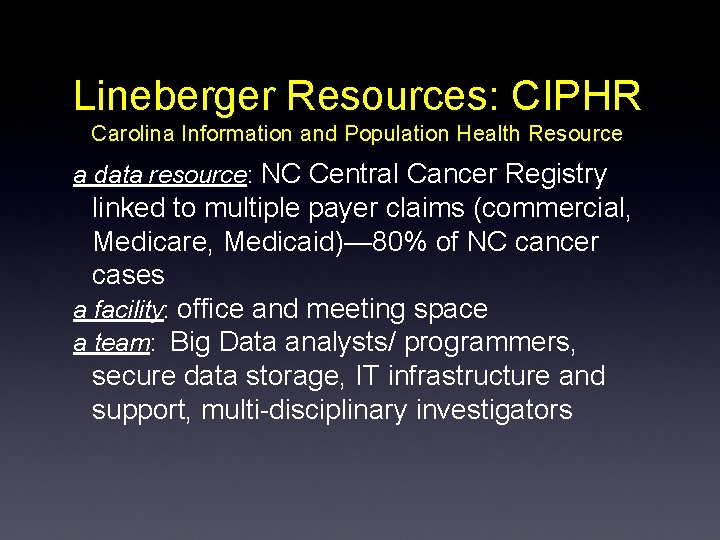 Lineberger Resources: CIPHR
Carolina Information and Population Health Resource

a data resource: NC Central Cancer Registry linked to multiple payer claims (commercial, Medicare, Medicaid)—80% of NC cancer cases

a facility: office and meeting space

a team: Big Data analysts/ programmers, secure data storage, IT infrastructure and support, multi-disciplinary investigators